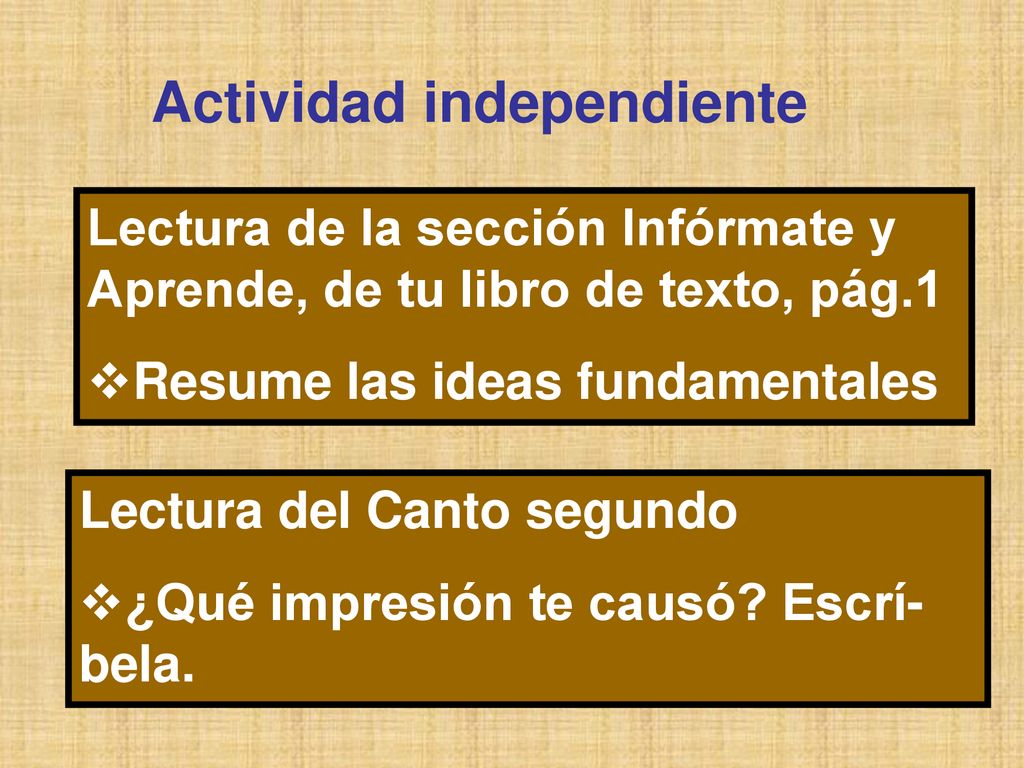 Actividad independiente

Lectura de la sección Infórmate y Aprende, de tu libro de texto, pág.1

❖Resume las ideas fundamentales

Lectura del Canto segundo

❖¿Qué impresión te causó? Escríbela.